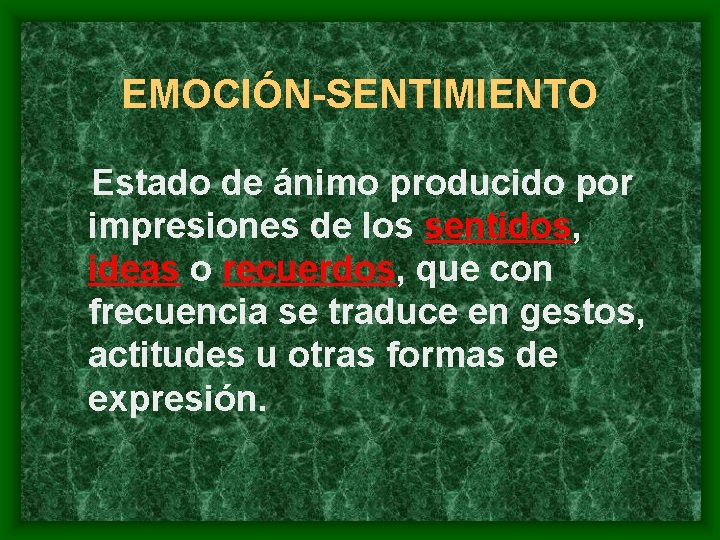 EMOCIÓN-SENTIMIENTO

Estado de ánimo producido por impresiones de los sentidos, ideas o recuerdos, que con frecuencia se traduce en gestos, actitudes u otras formas de expresión.